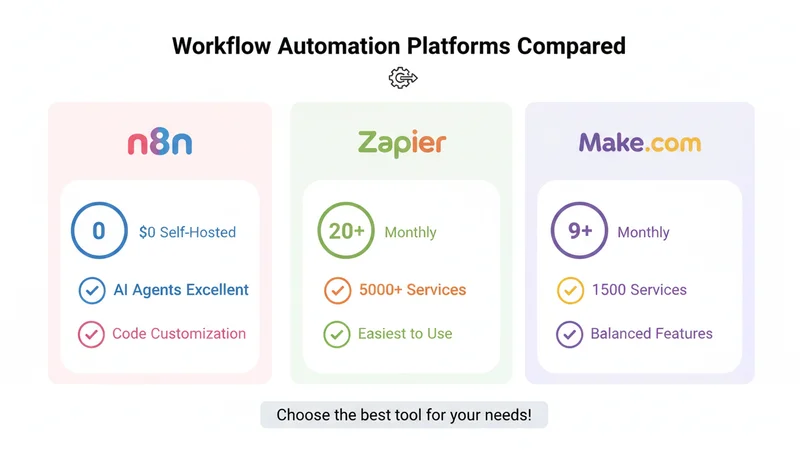 Workflow Automation Platforms Compared

n8n

0 $0 Self-Hosted

AI Agents Excellent

Code Customization

Zapier

20+ Monthly

5000+ Services

Easiest to Use

Make.com

9+ Monthly

1500 Services

Balanced Features

Choose the best tool for your needs!